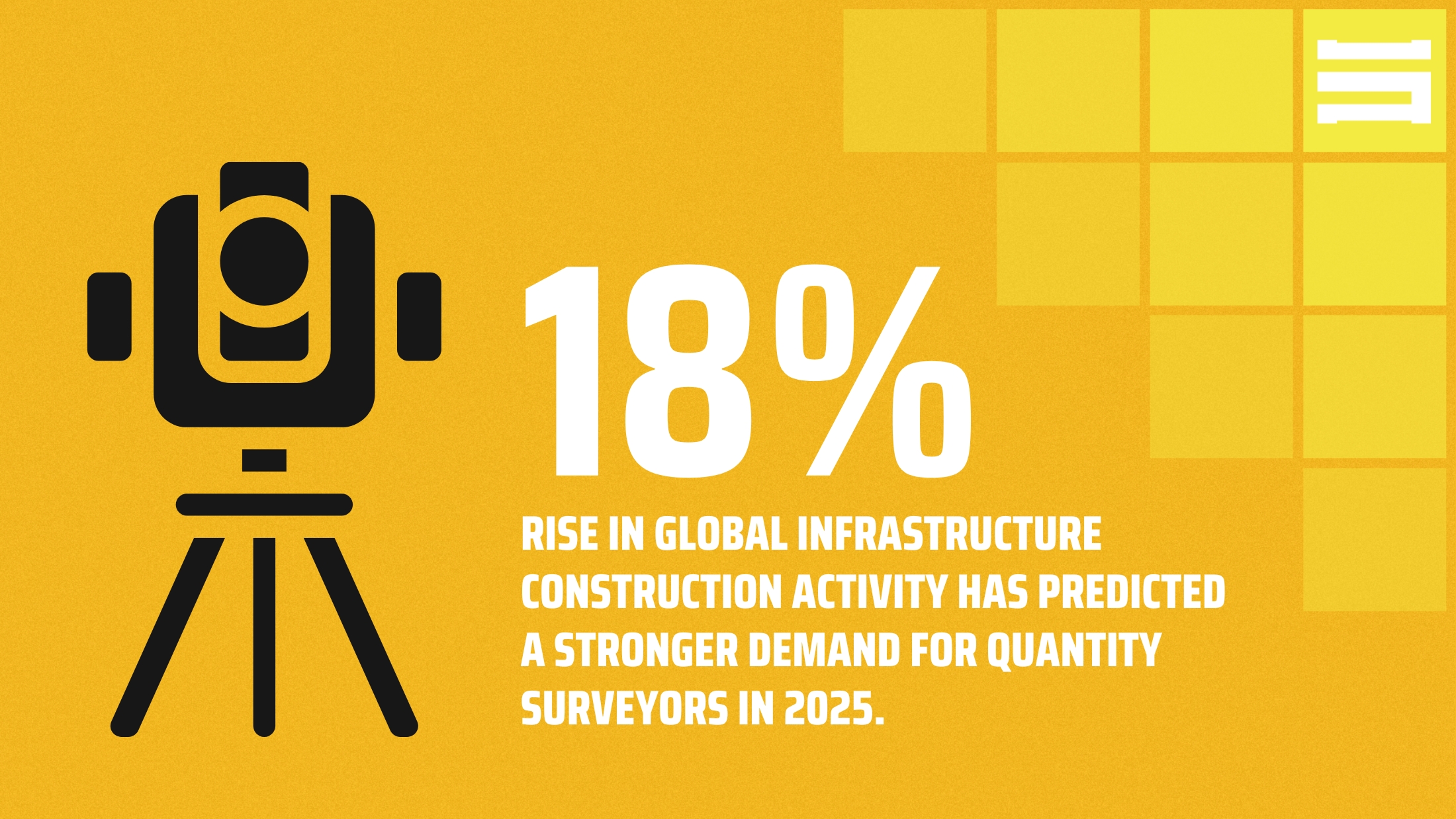 18%

RISE IN GLOBAL INFRASTRUCTURE CONSTRUCTION ACTIVITY HAS PREDICTED A STRONGER DEMAND FOR QUANTITY SURVEYORS IN 2025.